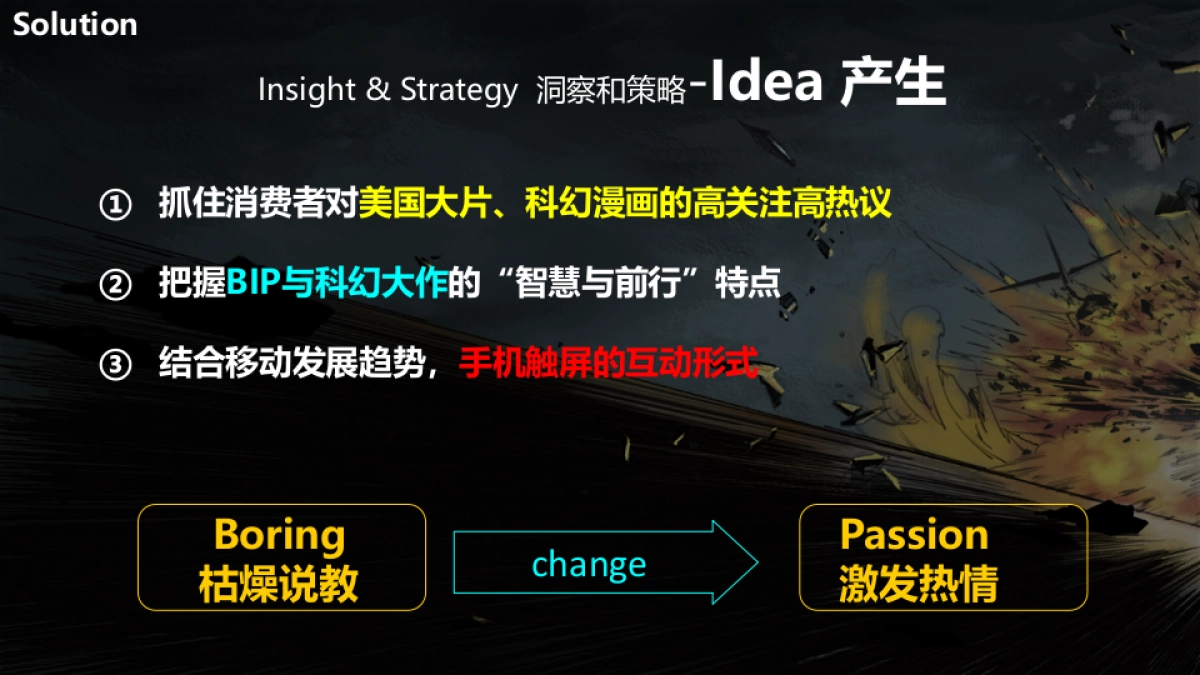 Solution

Insight & Strategy 洞察和策略-Idea 产生

① 抓住消费者对美国大片、科幻漫画的高关注高热议

② 把握BIP与科幻大作的“智慧与前行”特点

③ 结合移动发展趋势，手机触屏的互动形式

Boring
枯燥说教

change

Passion
激发热情